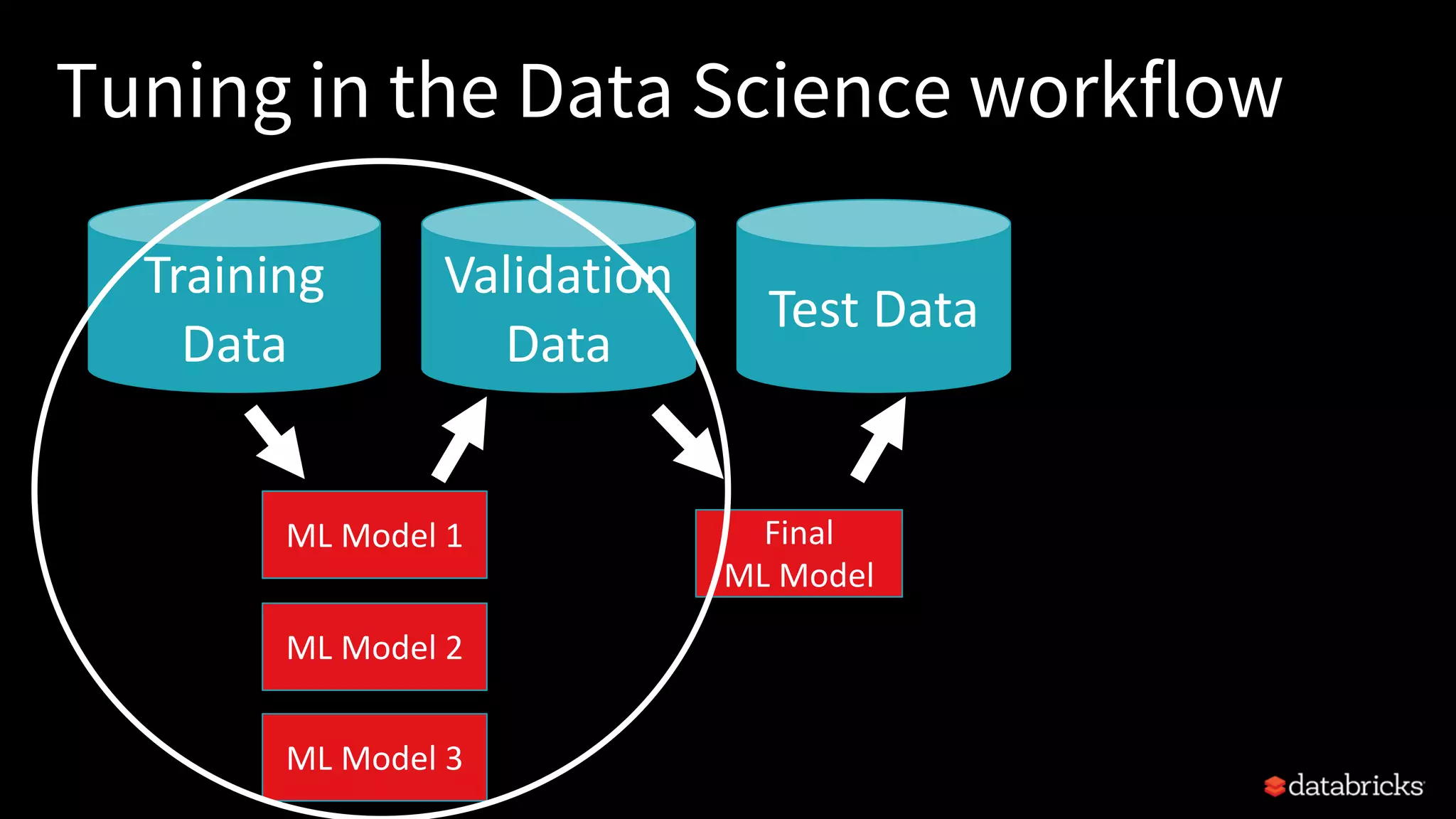 Tuning in the Data Science workflow

Training Data

Validation Data

Test Data

ML Model 1

ML Model 2

ML Model 3

Final ML Model

databricks